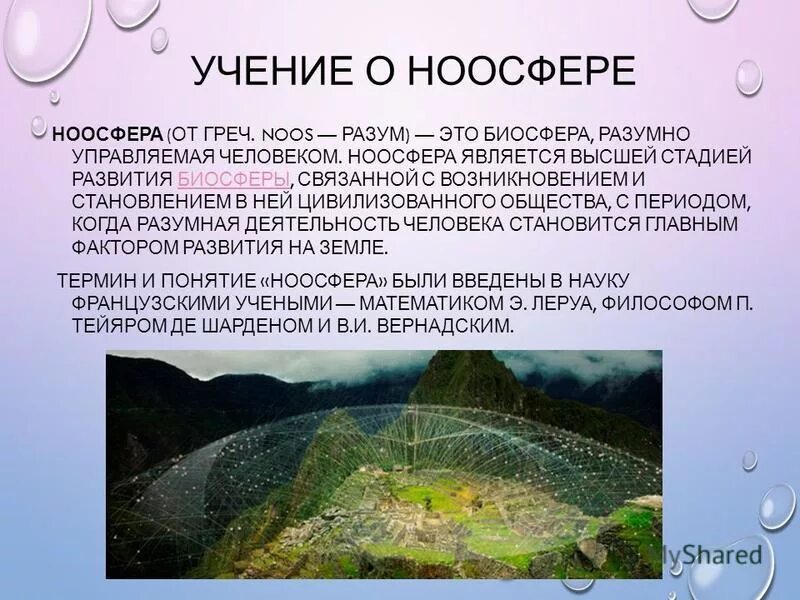 УЧЕНИЕ О НООСФЕРЕ

НООСФЕРА (ОТ ГРЕЧ. NOOS — РАЗУМ) — ЭТО БИОСФЕРА, РАЗУМНО УПРАВЛЯЕМАЯ ЧЕЛОВЕКОМ. НООСФЕРА ЯВЛЯЕТСЯ ВЫСШЕЙ СТАДИЕЙ РАЗВИТИЯ БИОСФЕРЫ, СВЯЗАННОЙ С ВОЗНИКНОВЕНИЕМ И СТАНОВЛЕНИЕМ В НЕЙ ЦИВИЛИЗОВАННОГО ОБЩЕСТВА, С ПЕРИОДОМ, КОГДА РАЗУМНАЯ ДЕЯТЕЛЬНОСТЬ ЧЕЛОВЕКА СТАНОВИТСЯ ГЛАВНЫМ ФАКТОРОМ РАЗВИТИЯ НА ЗЕМЛЕ.

ТЕРМИН И ПОНЯТИЕ «НООСФЕРА» БЫЛИ ВВЕДЕНЫ В НАУКУ ФРАНЦУЗСКИМИ УЧЕНЫМИ — МАТЕМАТИКОМ Э. ЛЕРУА, ФИЛОСОФОМ П. ТЕЙЯРОМ ДЕ ШАРДЕНОМ И В.И. ВЕРНАДСКИМ.

MyShared